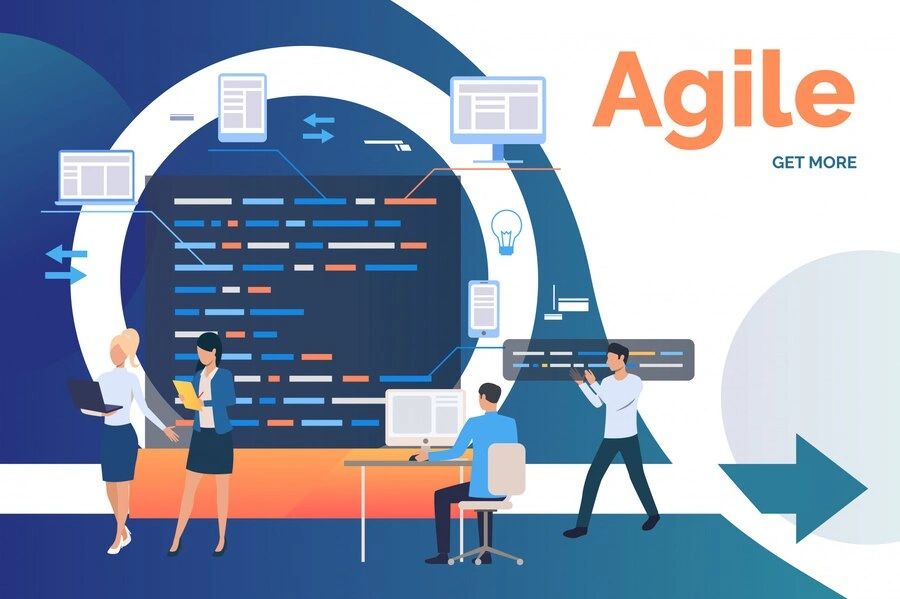 Agile

GET MORE